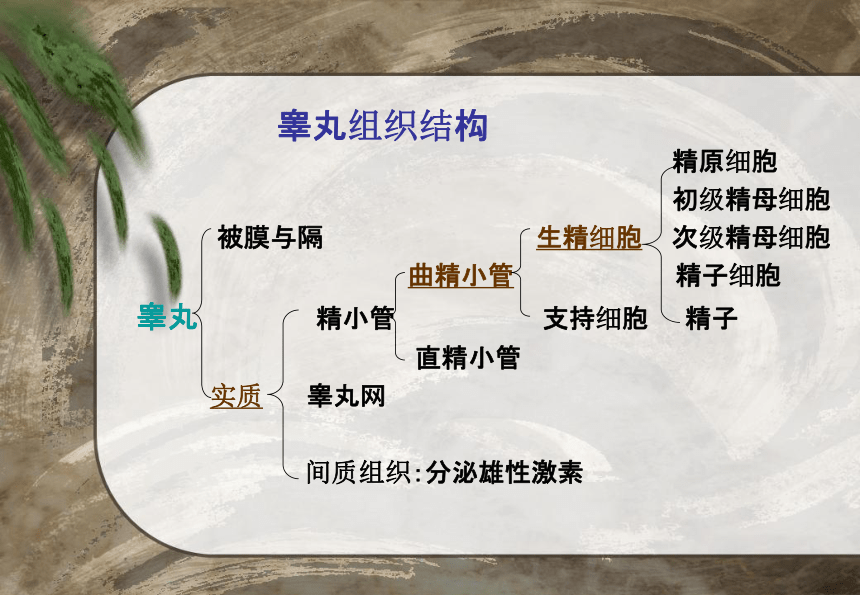 睾丸组织结构

睾丸

被膜与隔

实质

精小管

睾丸网

间质组织:分泌雄性激素

曲精小管

直精小管

生精细胞

支持细胞

精原细胞

初级精母细胞

次级精母细胞

精子细胞

精子